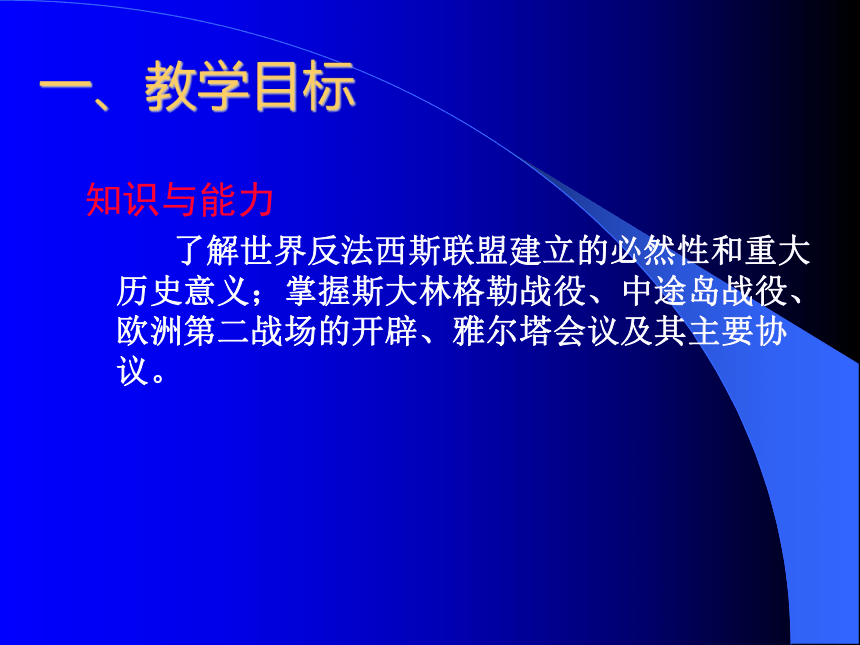 一、教学目标

知识与能力

了解世界反法西斯联盟建立的必然性和重大历史意义；掌握斯大林格勒战役、中途岛战役、欧洲第二战场的开辟、雅尔塔会议及其主要协议。